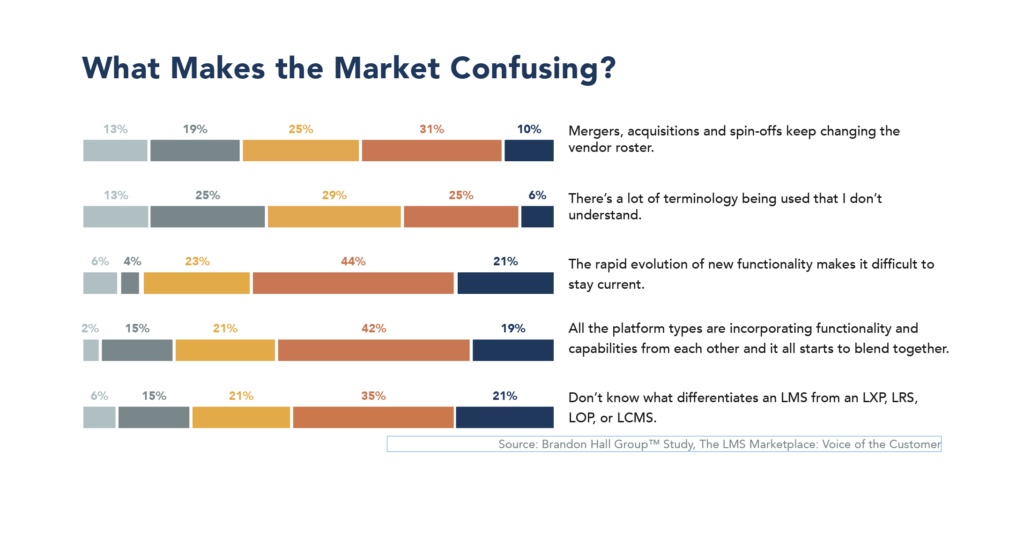 What Makes the Market Confusing?

13% 19% 25% 31% 10%
Mergers, acquisitions and spin-offs keep changing the vendor roster.

13% 25% 29% 25% 6%
There's a lot of terminology being used that I don't understand.

6% 4% 23% 44% 21%
The rapid evolution of new functionality makes it difficult to stay current.

2% 15% 21% 42% 19%
All the platform types are incorporating functionality and capabilities from each other and it all starts to blend together.

6% 15% 21% 35% 21%
Don't know what differentiates an LMS from an LXP, LRS, LOP, or LCMS.

Source: Brandon Hall Group™ Study, The LMS Marketplace: Voice of the Customer